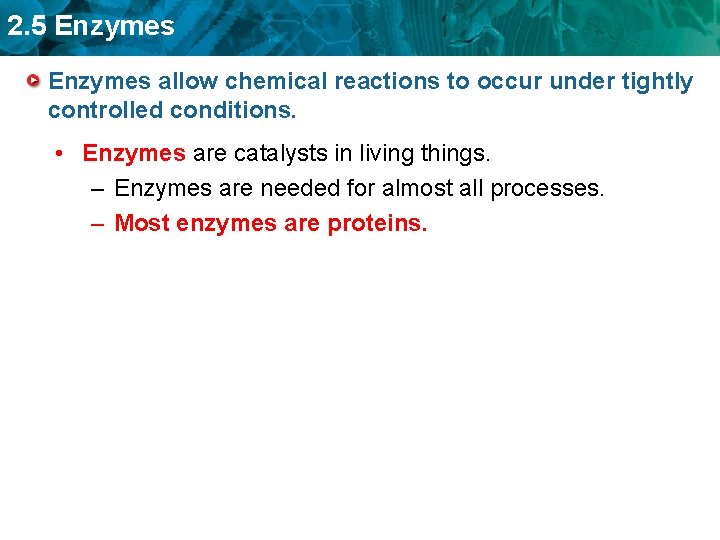 2.5 Enzymes

Enzymes allow chemical reactions to occur under tightly controlled conditions.

• Enzymes are catalysts in living things.
– Enzymes are needed for almost all processes.
– Most enzymes are proteins.